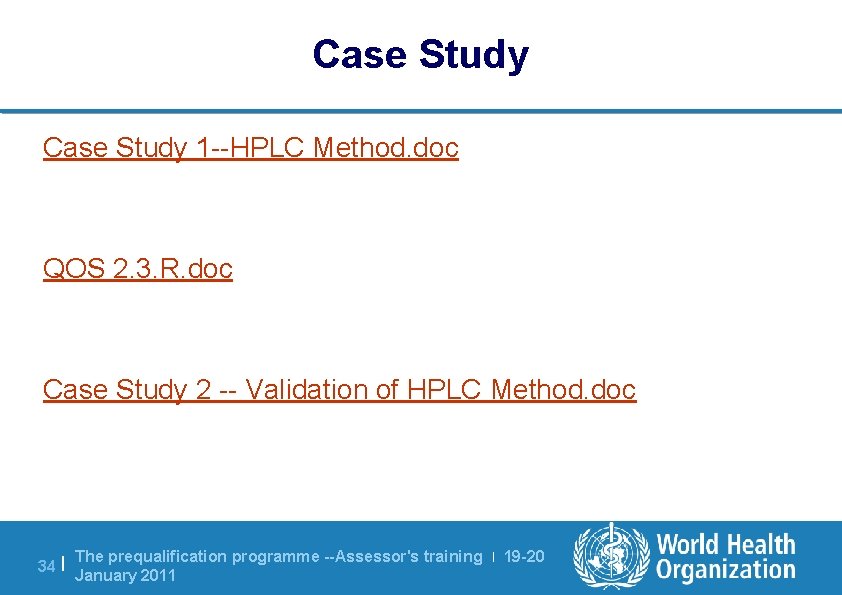 Case Study

Case Study 1--HPLC Method.doc

QOS 2.3.R.doc

Case Study 2 -- Validation of HPLC Method.doc

34 | The prequalification programme --Assessor's training | 19-20 January 2011

World Health Organization